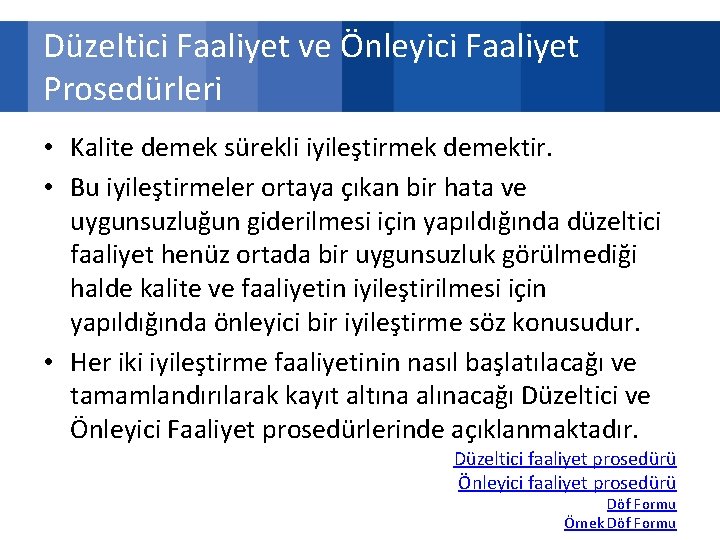 Düzeltici Faaliyet ve Önleyici Faaliyet Prosedürleri

• Kalite demek sürekli iyileştirmek demektir.
• Bu iyileştirmeler ortaya çıkan bir hata ve uygunsuzluğun giderilmesi için yapıldığında düzeltici faaliyet henüz ortada bir uygunsuzluk görülmediği halde kalite ve faaliyetin iyileştirilmesi için yapıldığında önleyici bir iyileştirme söz konusudur.
• Her iki iyileştirme faaliyetinin nasıl başlatılacağı ve tamamlandırılarak kayıt altına alınacağı Düzeltici ve Önleyici Faaliyet prosedürlerinde açıklanmaktadır.

Düzeltici faaliyet prosedürü
Önleyici faaliyet prosedürü
Döf Formu
Örnek Döf Formu